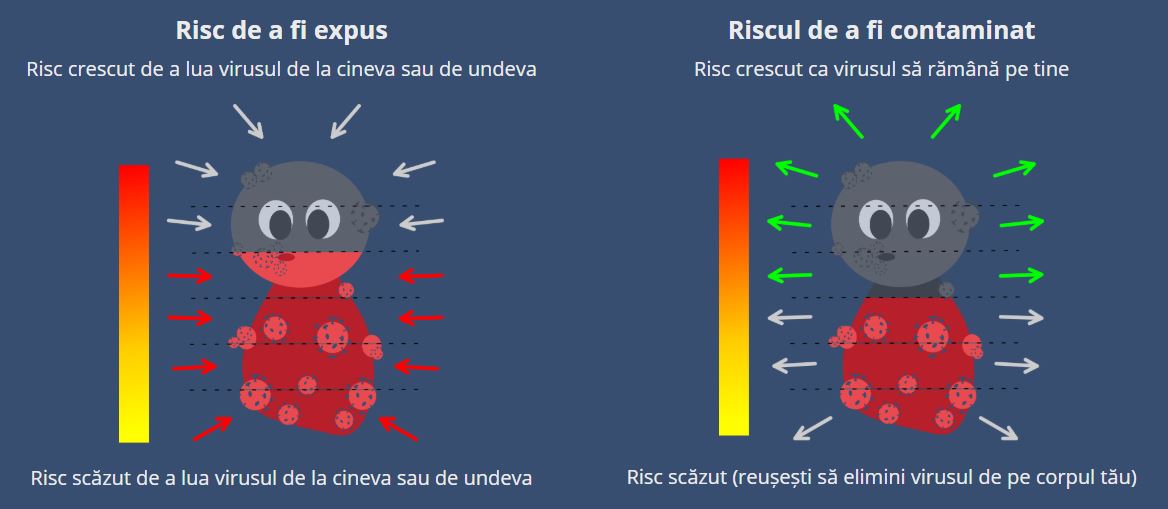 Risc de a fi expus

Risc crescut de a lua virusul de la cineva sau de undeva

Risc scăzut de a lua virusul de la cineva sau de undeva

Riscul de a fi contaminat

Risc crescut ca virusul să rămână pe tine

Risc scăzut (reușești să elimini virusul de pe corpul tău)